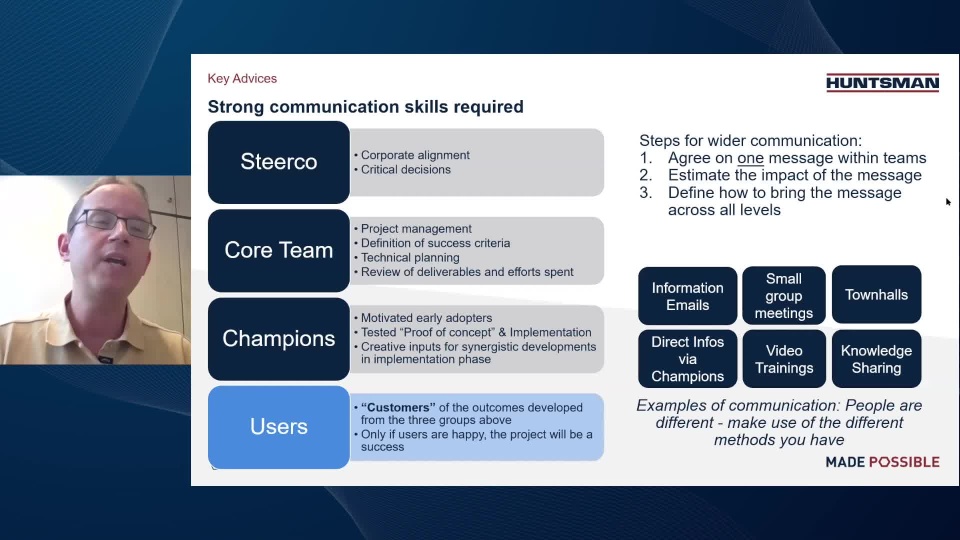 Key Advices

HUNTSMAN

Strong communication skills required

Steerco
• Corporate alignment
• Critical decisions

Core Team
• Project management
• Definition of success criteria
• Technical planning
• Review of deliverables and efforts spent

Champions
• Motivated early adopters
• Tested "Proof of concept" & Implementation
• Creative inputs for synergistic developments in implementation phase

Users
• "Customers" of the outcomes developed from the three groups above
• Only if users are happy, the project will be a success

Steps for wider communication:
1. Agree on one message within teams
2. Estimate the impact of the message
3. Define how to bring the message across all levels

Information Emails

Small group meetings

Townhalls

Direct Infos via Champions

Video Trainings

Knowledge Sharing

Examples of communication: People are different - make use of the different methods you have

MADE POSSIBLE